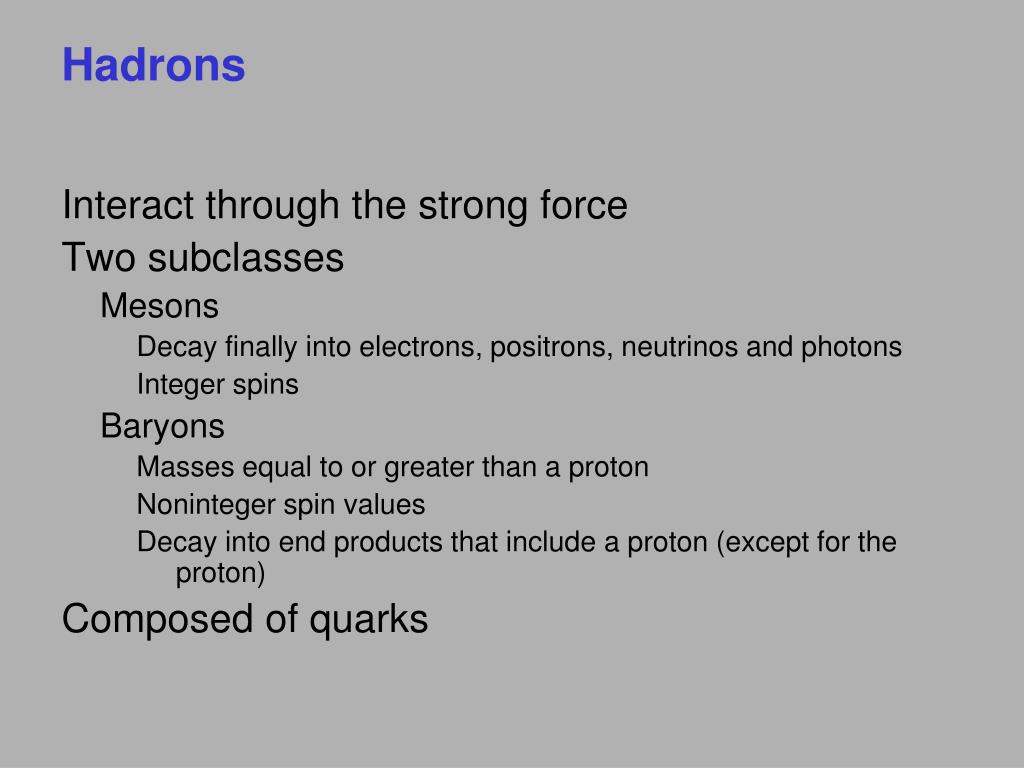 Hadrons

Interact through the strong force
Two subclasses
Mesons
Decay finally into electrons, positrons, neutrinos and photons
Integer spins
Baryons
Masses equal to or greater than a proton
Noninteger spin values
Decay into end products that include a proton (except for the proton)
Composed of quarks